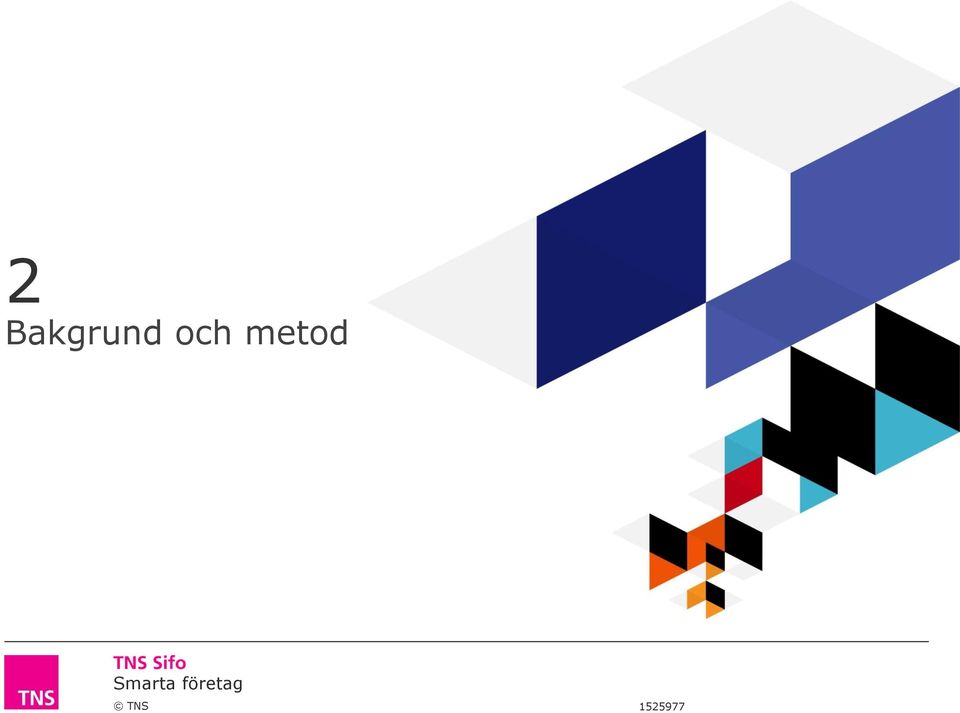 2
Bakgrund och metod

TNS

TNS Sifo
Smarta företag
© TNS

1525977